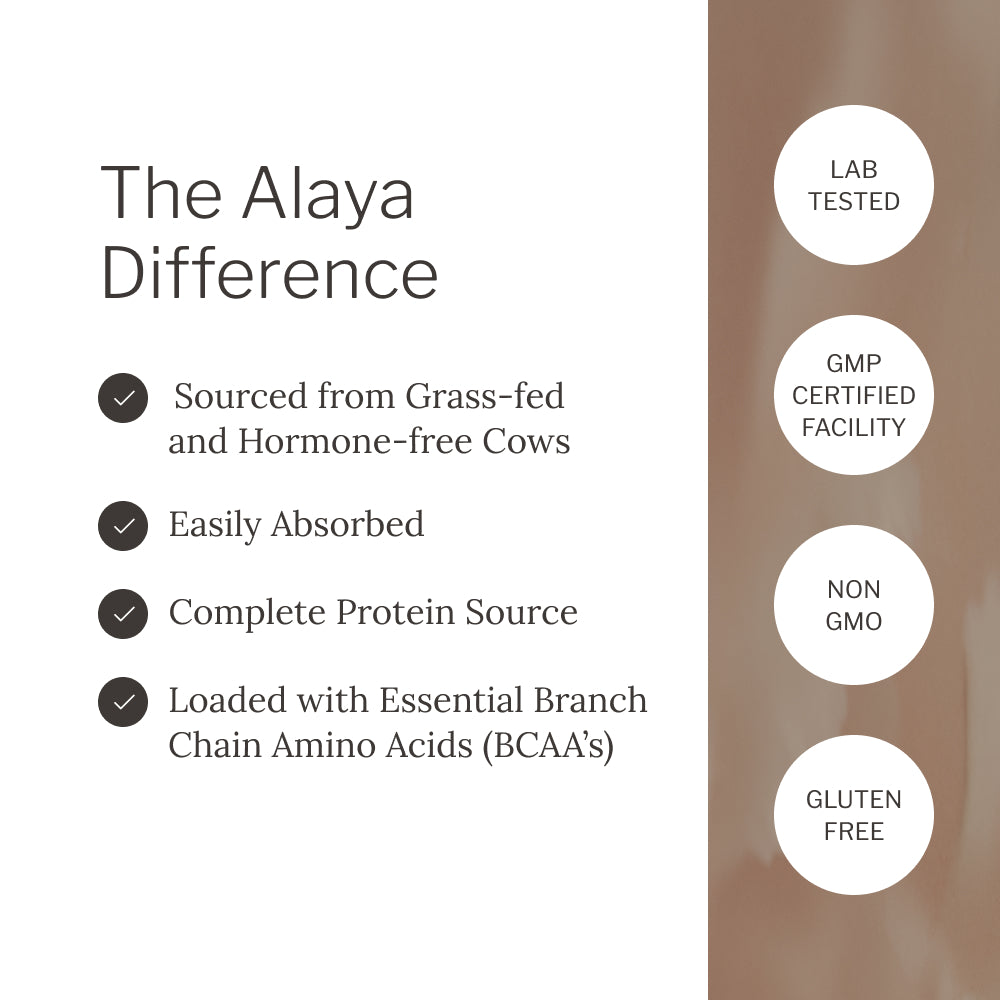 The Alaya Difference

Sourced from Grass-fed and Hormone-free Cows

Easily Absorbed

Complete Protein Source

Loaded with Essential Branch Chain Amino Acids (BCAA's)

LAB TESTED

GMP CERTIFIED FACILITY

NON GMO

GLUTEN FREE